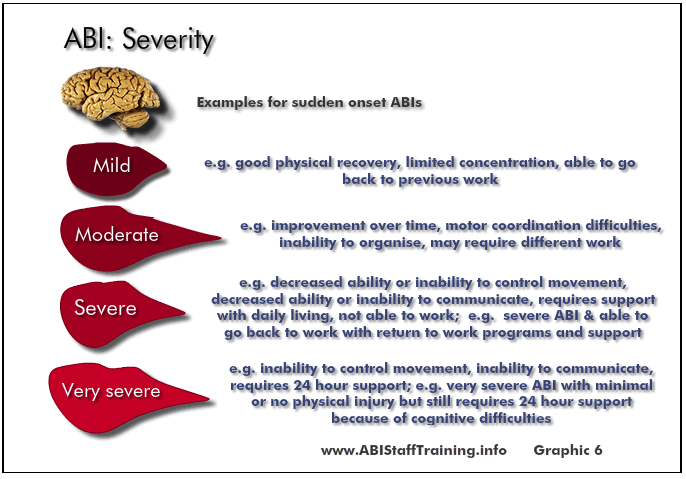 ABI: Severity

Examples for sudden onset ABIs

Mild

e.g. good physical recovery, limited concentration, able to go back to previous work

Moderate

e.g. improvement over time, motor coordination difficulties, inability to organise, may require different work

Severe

e.g. decreased ability or inability to control movement, decreased ability or inability to communicate, requires support with daily living, not able to work; e.g. severe ABI & able to go back to work with return to work programs and support

Very severe

e.g. inability to control movement, inability to communicate, requires 24 hour support; e.g. very severe ABI with minimal or no physical injury but still requires 24 hour support because of cognitive difficulties

www.ABIStaffTraining.info Graphic 6